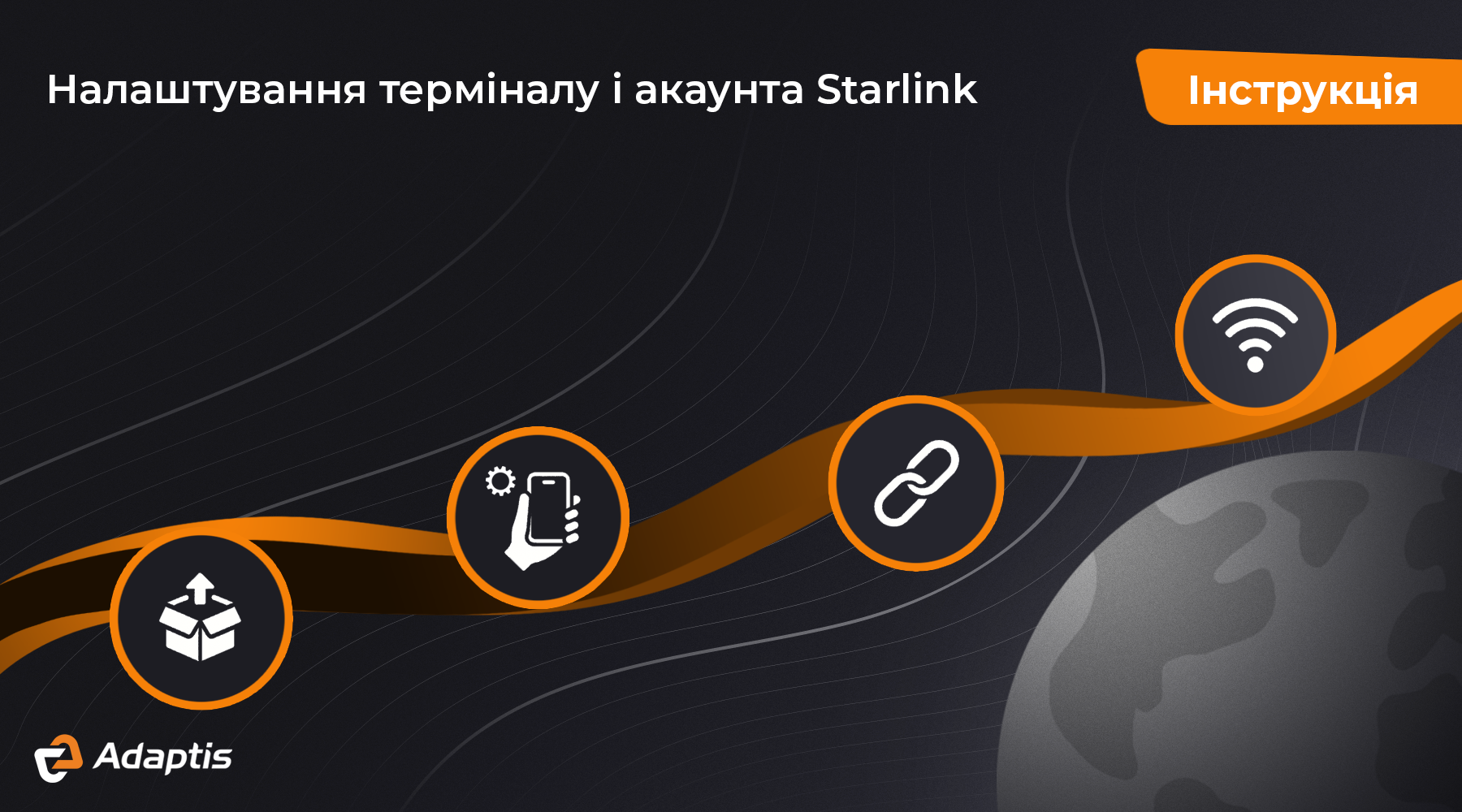 Налаштування терміналу і акаунта Starlink

Інструкція

Adaptis